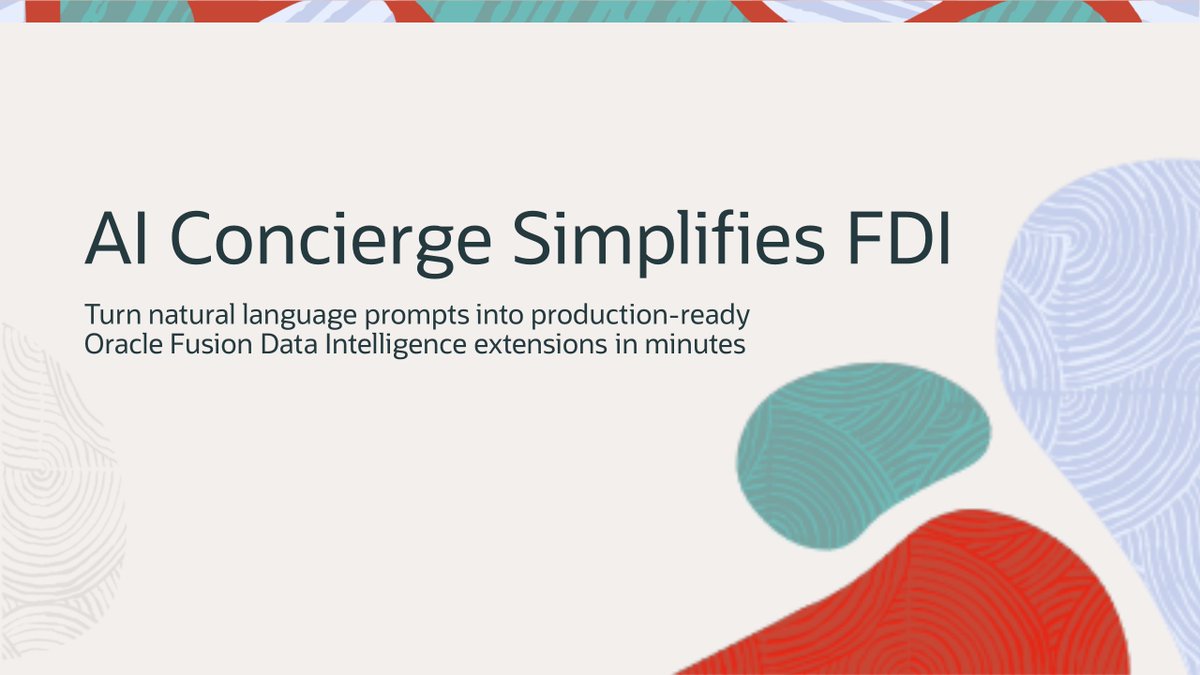 AI Concierge Simplifies FDI

Turn natural language prompts into production-ready Oracle Fusion Data Intelligence extensions in minutes